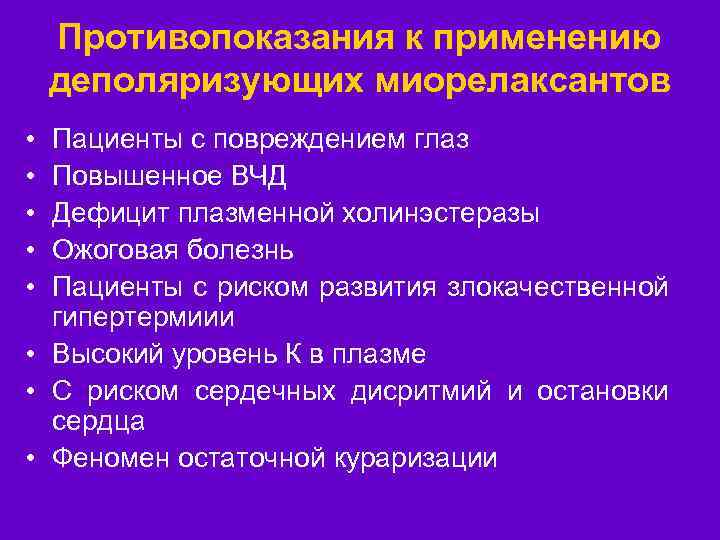 Противопоказания к применению деполяризующих миорелаксантов

• Пациенты с повреждением глаз
• Повышенное ВЧД
• Дефицит плазменной холинэстеразы
• Ожоговая болезнь
• Пациенты с риском развития злокачественной гипертермиии
• Высокий уровень К в плазме
• С риском сердечных дисритмий и остановки сердца
• Феномен остаточной кураризации